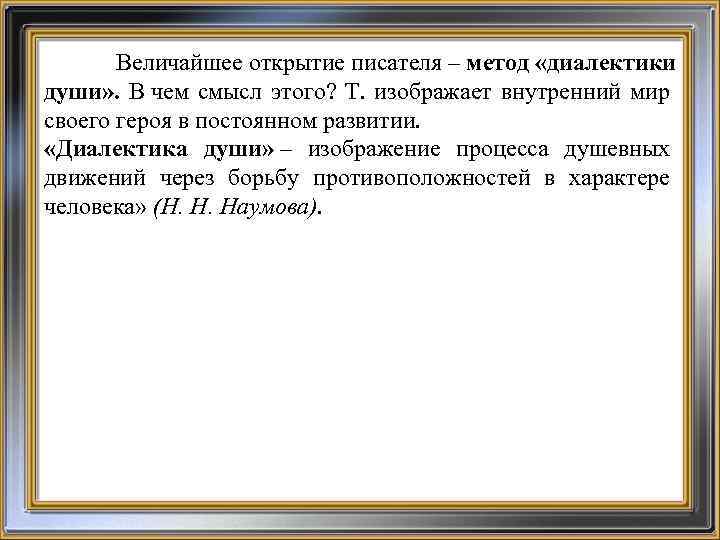 Величайшее открытие писателя – метод «диалектики души». В чем смысл этого? Т. изображает внутренний мир своего героя в постоянном развитии.
«Диалектика души» – изображение процесса душевных движений через борьбу противоположностей в характере человека» (Н. Н. Наумова).